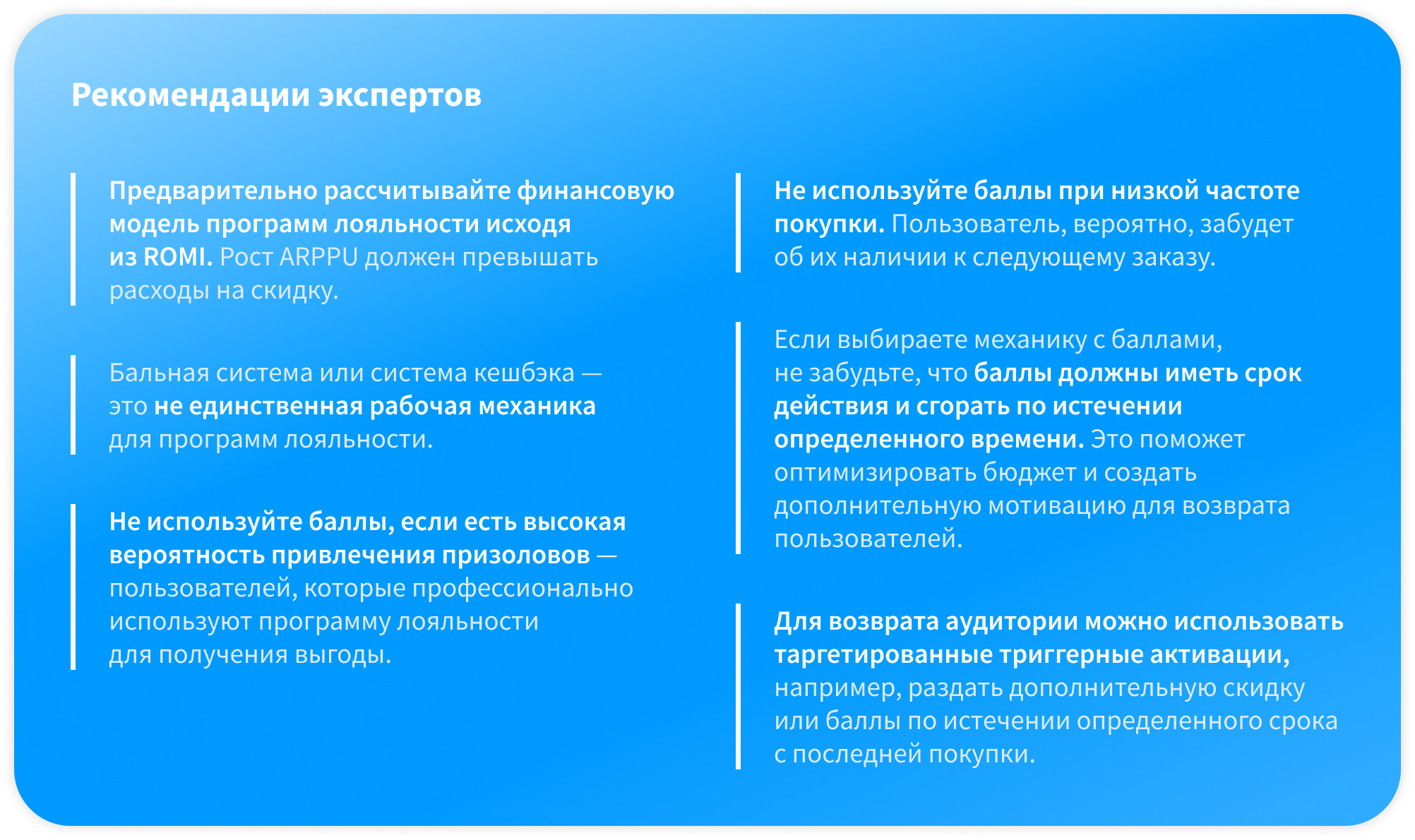 Рекомендации экспертов

Предварительно рассчитывайте финансовую модель программ лояльности исходя из ROMI. Рост ARPPU должен превышать расходы на скидку.

Бальная система или система кешбэка — это не единственная рабочая механика для программ лояльности.

Не используйте баллы, если есть высокая вероятность привлечения призоловов — пользователей, которые профессионально используют программу лояльности для получения выгоды.

Не используйте баллы при низкой частоте покупки. Пользователь, вероятно, забудет об их наличии к следующему заказу.

Если выбираете механику с баллами, не забудьте, что баллы должны иметь срок действия и сгорать по истечении определенного времени. Это поможет оптимизировать бюджет и создать дополнительную мотивацию для возврата пользователей.

Для возврата аудитории можно использовать таргетированные триггерные активации, например, раздать дополнительную скидку или баллы по истечении определенного срока с последней покупки.